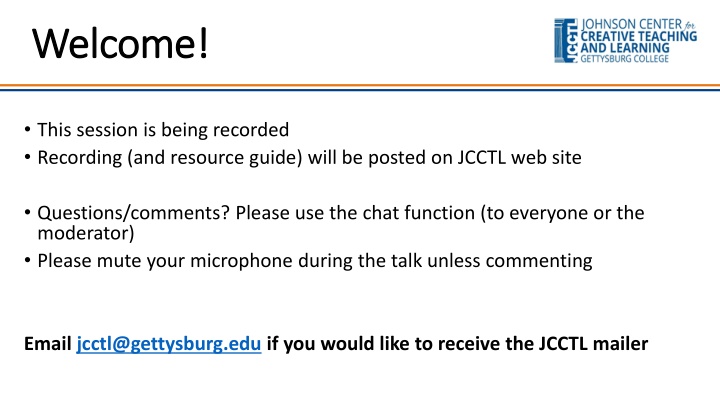 Welcome!

JCCTL JOHNSON CENTER for CREATIVE TEACHING AND LEARNING GETTYSBURG COLLEGE

• This session is being recorded
• Recording (and resource guide) will be posted on JCCTL web site

• Questions/comments? Please use the chat function (to everyone or the moderator)
• Please mute your microphone during the talk unless commenting

Email jcctl@gettysburg.edu if you would like to receive the JCCTL mailer